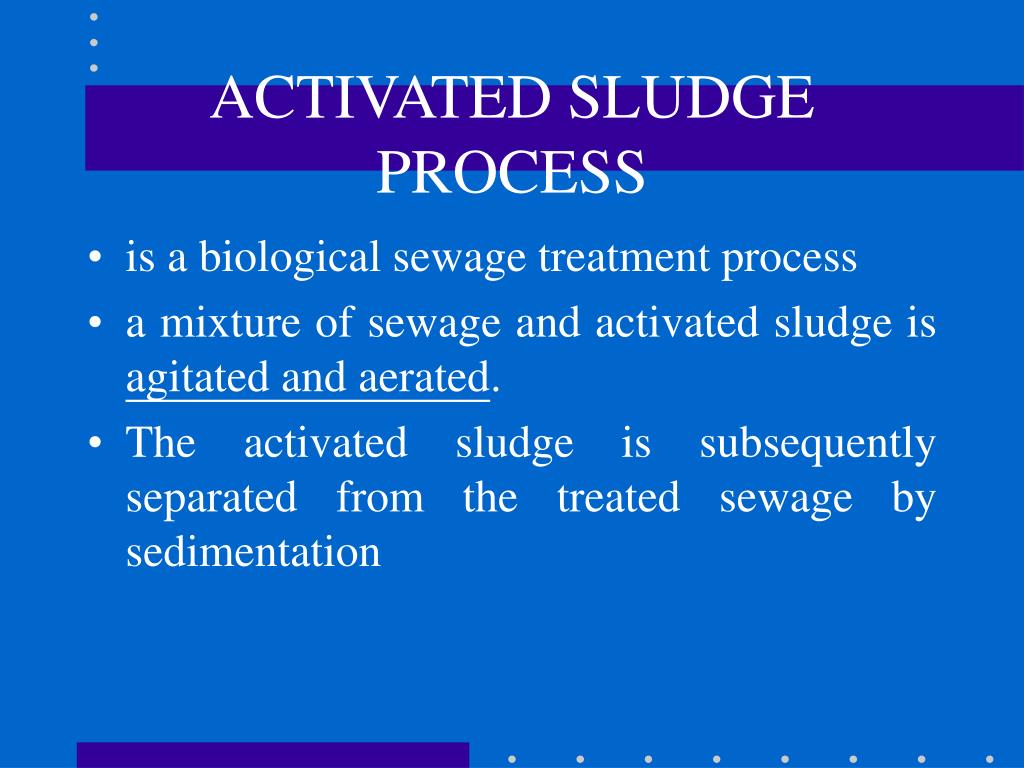 ACTIVATED SLUDGE PROCESS

• is a biological sewage treatment process
• a mixture of sewage and activated sludge is agitated and aerated.
• The activated sludge is subsequently separated from the treated sewage by sedimentation